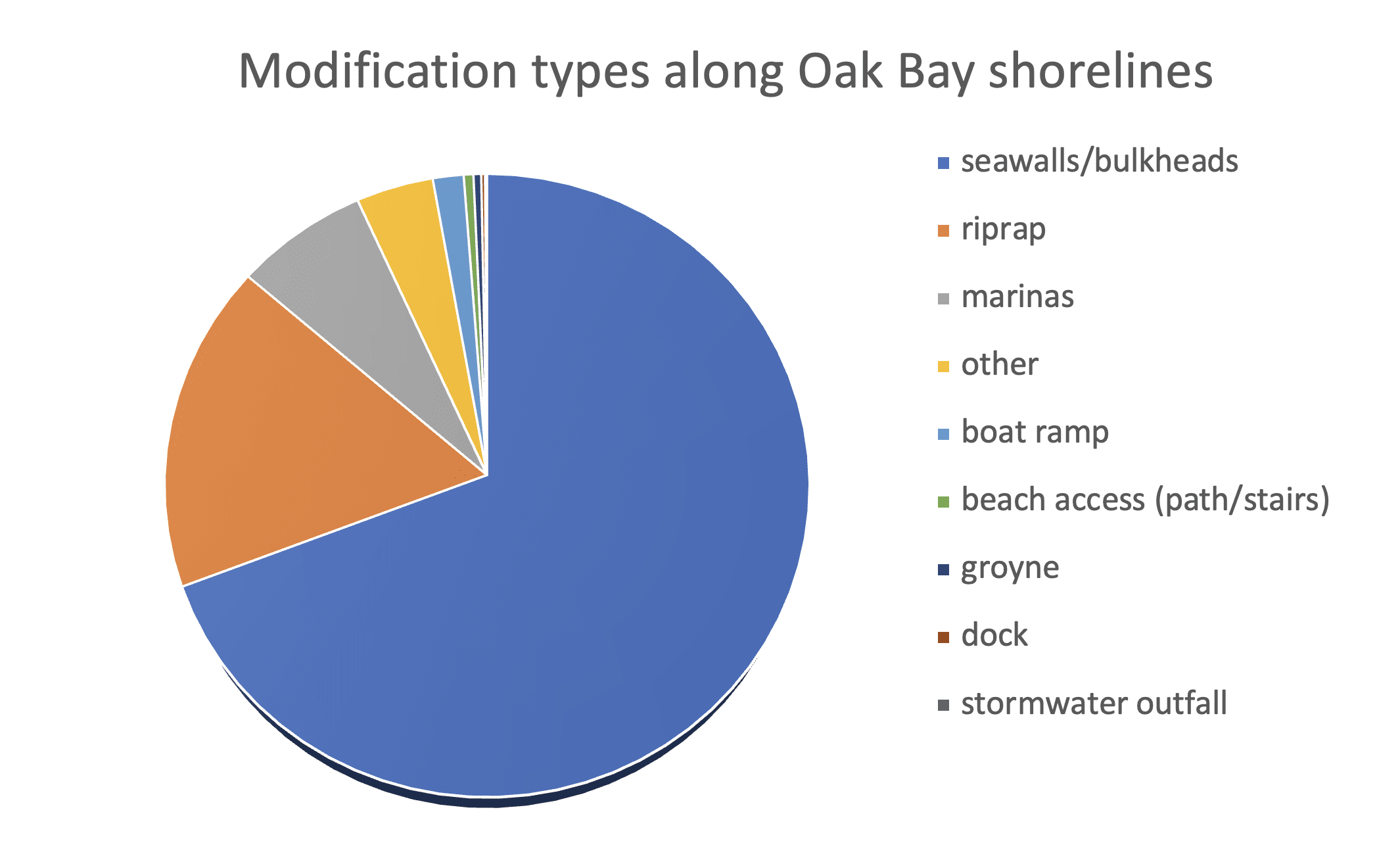 Modification types along Oak Bay shorelines

seawalls/bulkheads
riprap
marinas
other
boat ramp
beach access (path/stairs)
groyne
dock
stormwater outfall